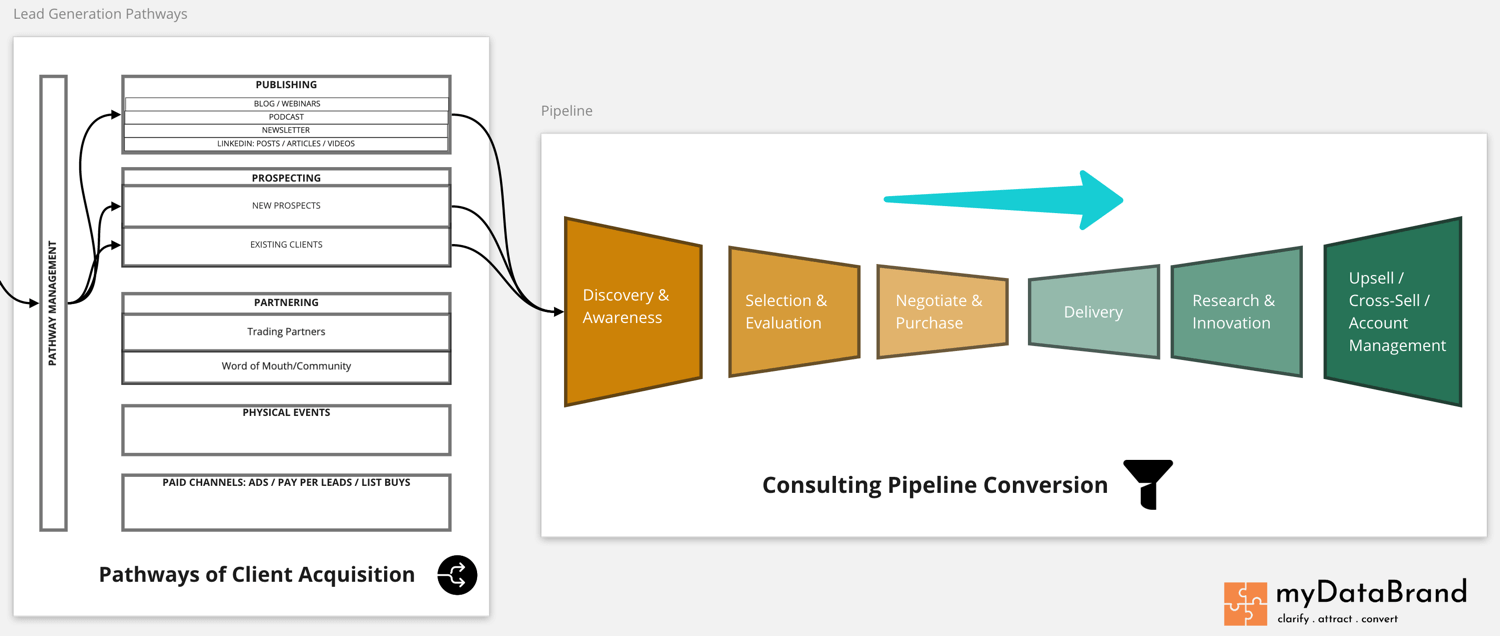 Lead Generation Pathways

PATHWAY MANAGEMENT

PUBLISHING
BLOG / WEBINARS
PODCAST
NEWSLETTER
LINKEDIN: POSTS / ARTICLES / VIDEOS

PROSPECTING
NEW PROSPECTS
EXISTING CLIENTS

PARTNERING
Trading Partners
Word of Mouth/Community

PHYSICAL EVENTS

PAID CHANNELS: ADS / PAY PER LEADS / LIST BUYS

Pathways of Client Acquisition

Pipeline

Discovery & Awareness

Selection & Evaluation

Negotiate & Purchase

Delivery

Research & Innovation

Upsell / Cross-Sell / Account Management

Consulting Pipeline Conversion

myDataBrand
clarify . attract . convert